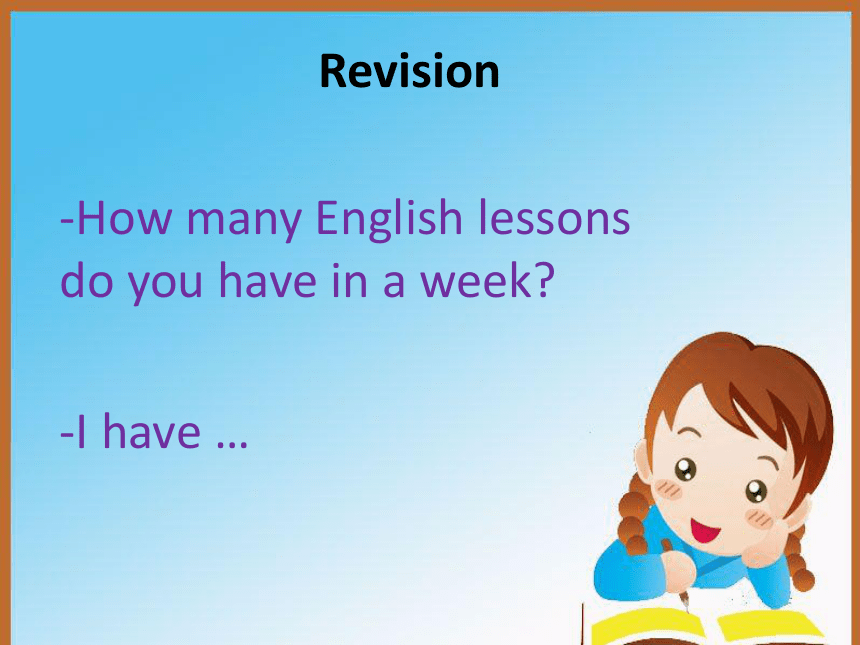 Revision

-How many English lessons do you have in a week?

-I have …